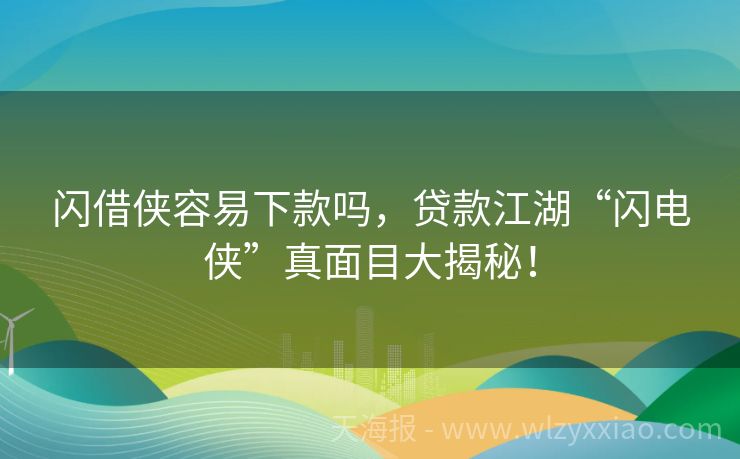 闪借侠容易下款吗，贷款江湖“闪电侠”真面目大揭秘！

天海报 - www.wlzyxxiao.com